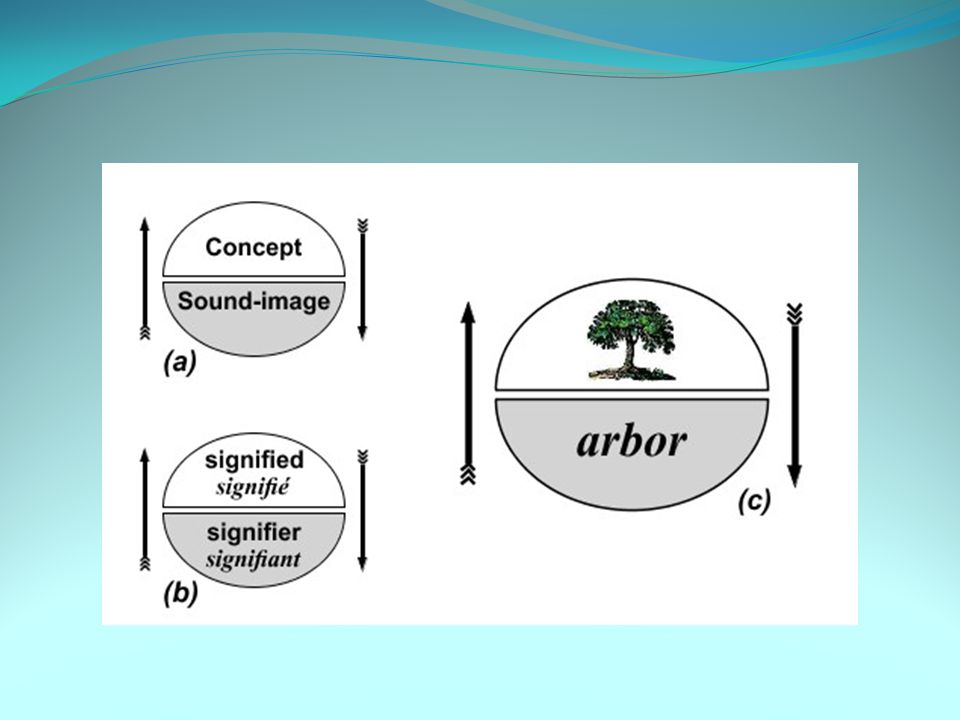 Concept
Sound-image
(a)

signified
signifié
signifier
signifiant
(b)

arbor
(c)